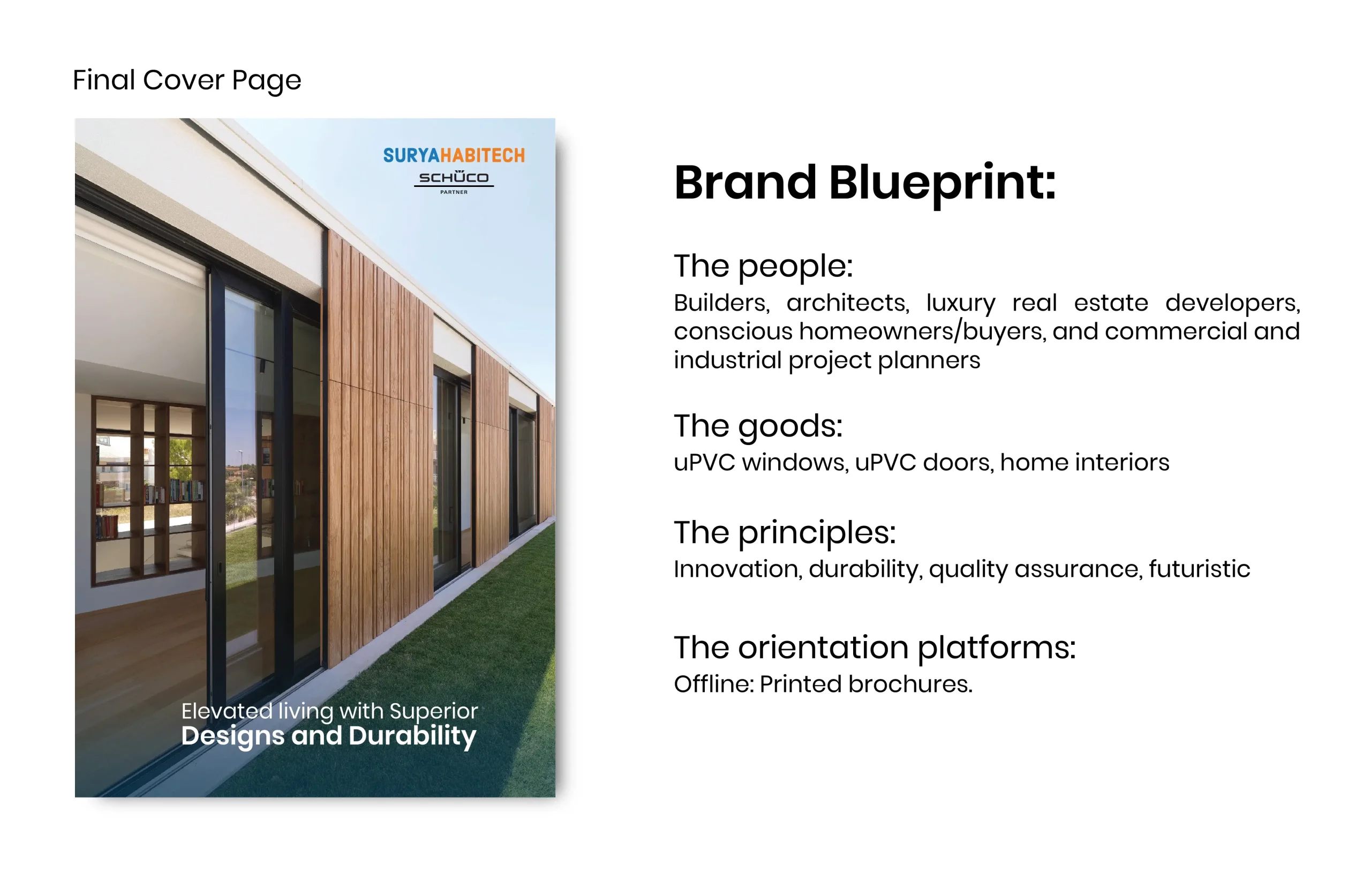 Final Cover Page

SURYAHABITECH
SCHÜCO
PARTNER

Elevated living with Superior
Designs and Durability

Brand Blueprint:

The people:
Builders, architects, luxury real estate developers, conscious homeowners/buyers, and commercial and industrial project planners

The goods:
uPVC windows, uPVC doors, home interiors

The principles:
Innovation, durability, quality assurance, futuristic

The orientation platforms:
Offline: Printed brochures.